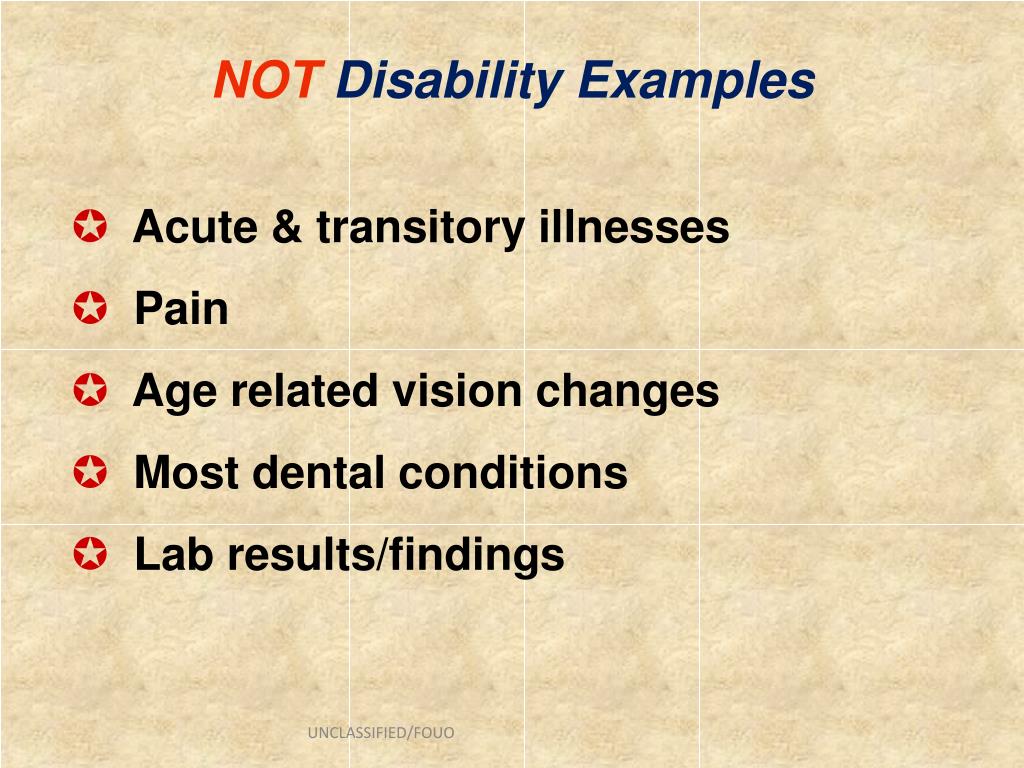 NOT Disability Examples

Acute & transitory illnesses

Pain

Age related vision changes

Most dental conditions

Lab results/findings

UNCLASSIFIED/FOUO